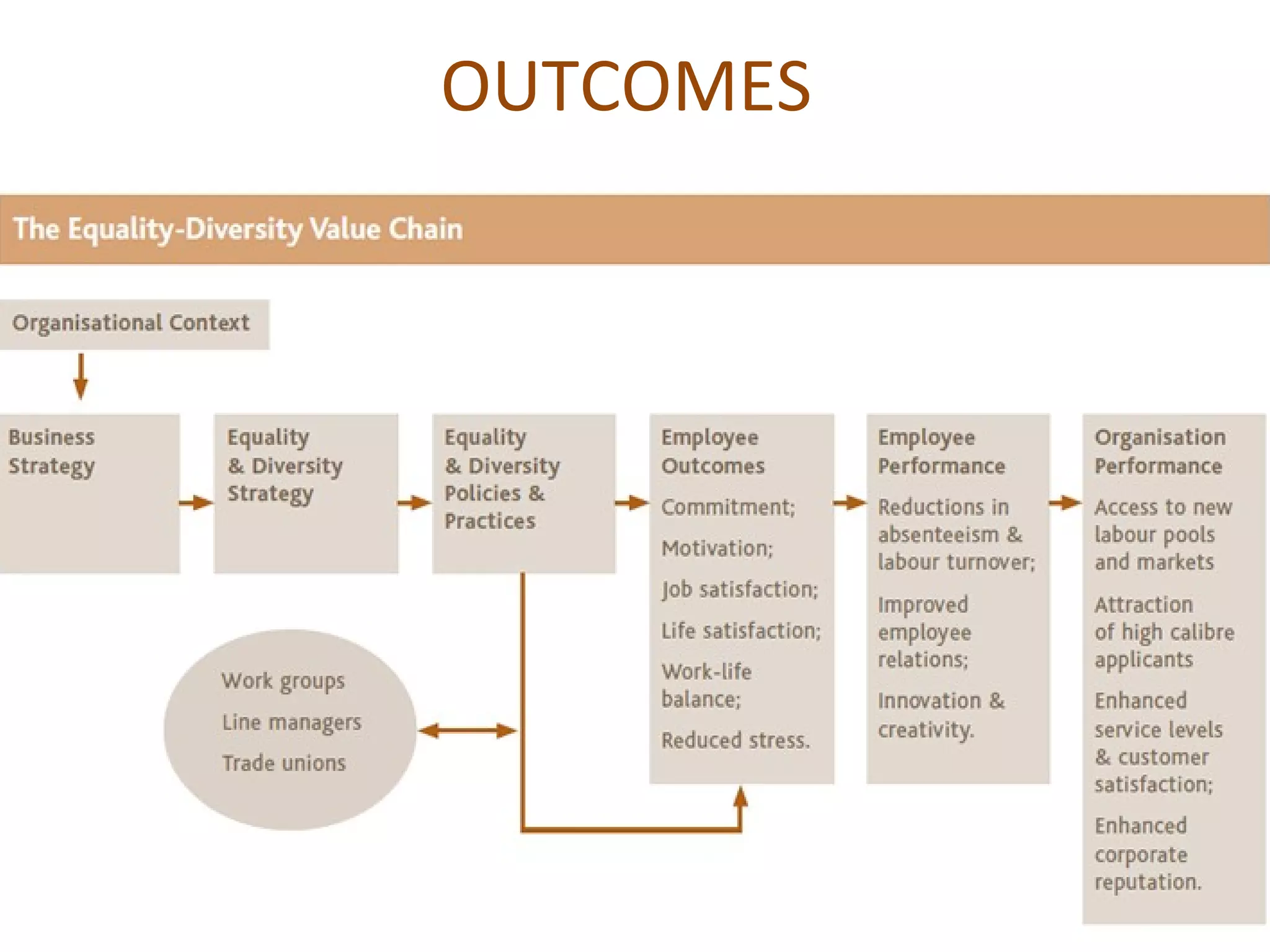 OUTCOMES

The Equality-Diversity Value Chain

Organisational Context

Business Strategy

Equality & Diversity Strategy

Equality & Diversity Policies & Practices

Employee Outcomes

Commitment;

Motivation;

Job satisfaction;

Life satisfaction;

Work-life balance;

Reduced stress.

Employee Performance

Reductions in absenteeism & labour turnover;

Improved employee relations;

Innovation & creativity.

Organisation Performance

Access to new labour pools and markets

Attraction of high calibre applicants

Enhanced service levels & customer satisfaction;

Enhanced corporate reputation.

Work groups

Line managers

Trade unions